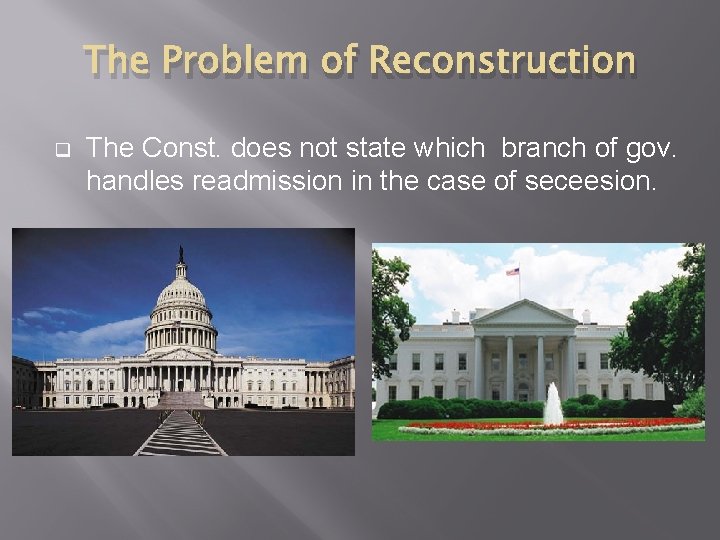 The Problem of Reconstruction

The Const. does not state which branch of gov. handles readmission in the case of seceesion.